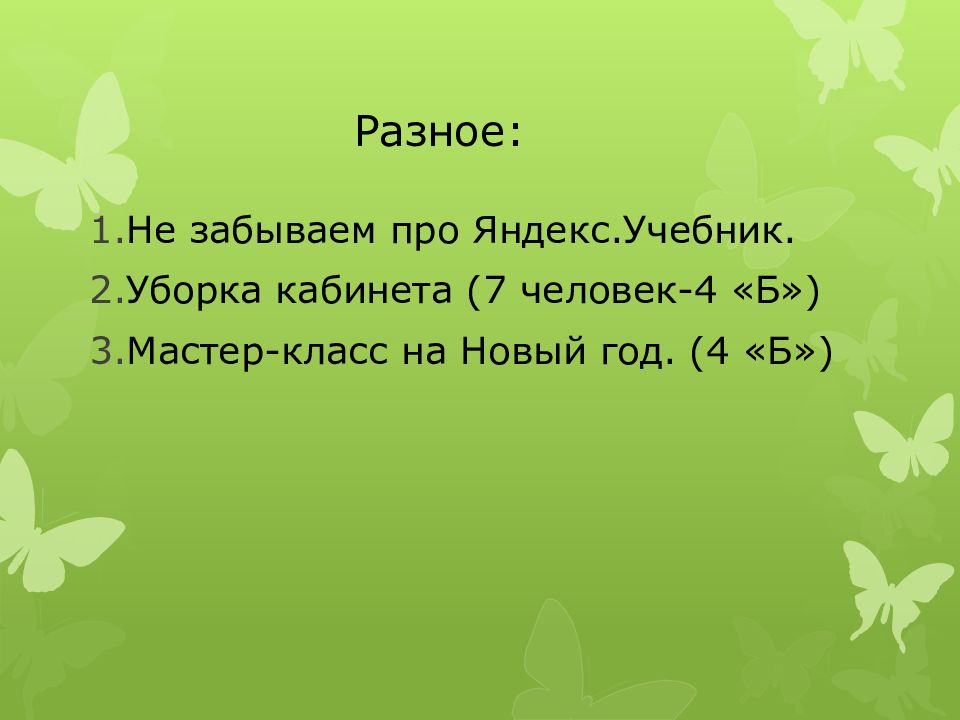 Разное:

1.Не забываем про Яндекс.Учебник.
2.Уборка кабинета (7 человек-4 «Б»)
3.Мастер-класс на Новый год. (4 «Б»)